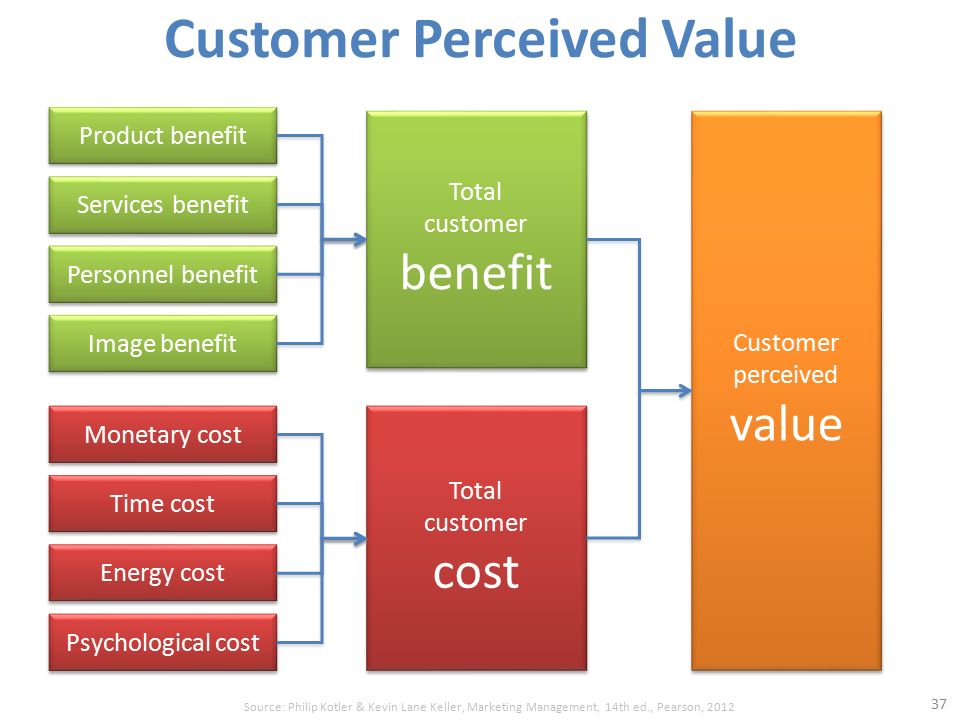 Customer Perceived Value

Product benefit

Services benefit

Personnel benefit

Image benefit

Total customer benefit

Monetary cost

Time cost

Energy cost

Psychological cost

Total customer cost

Customer perceived value

Source: Philip Kotler & Kevin Lane Keller, Marketing Management, 14th ed., Pearson, 2012

37